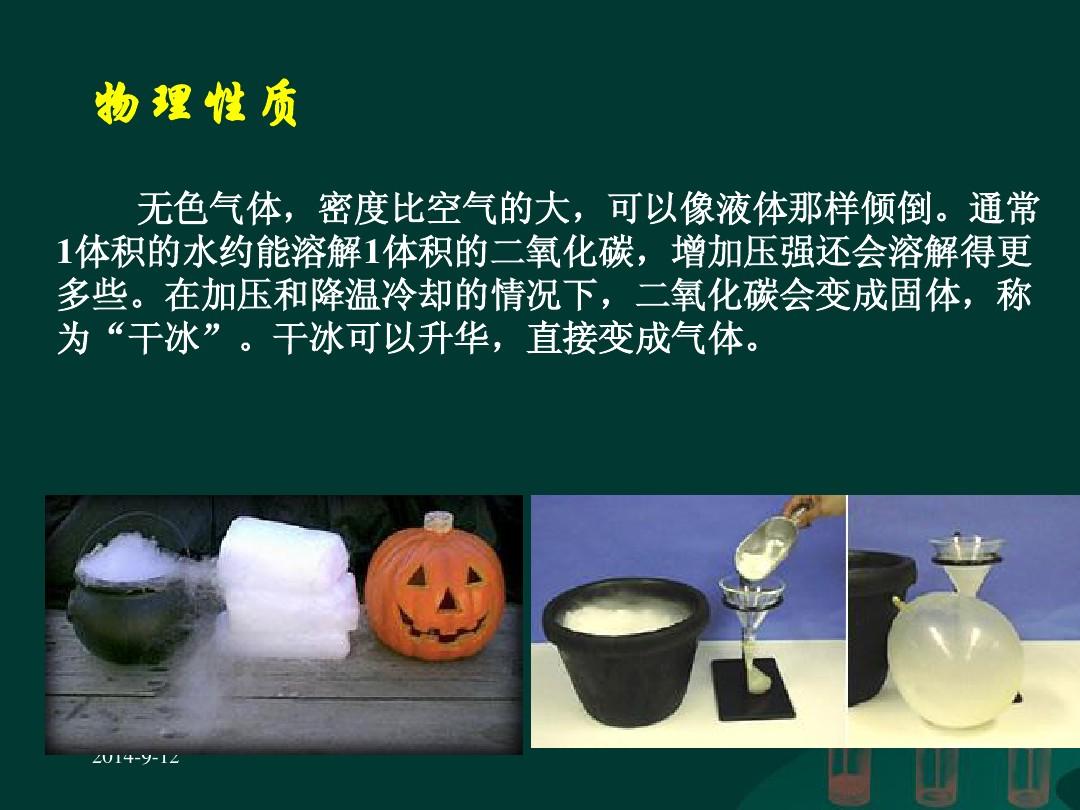 物理性质

无色气体，密度比空气的大，可以像液体那样倾倒。通常1体积的水约能溶解1体积的二氧化碳，增加压强还会溶解得更多些。在加压和降温冷却的情况下，二氧化碳会变成固体，称为“干冰”。干冰可以升华，直接变成气体。

2014-9-12